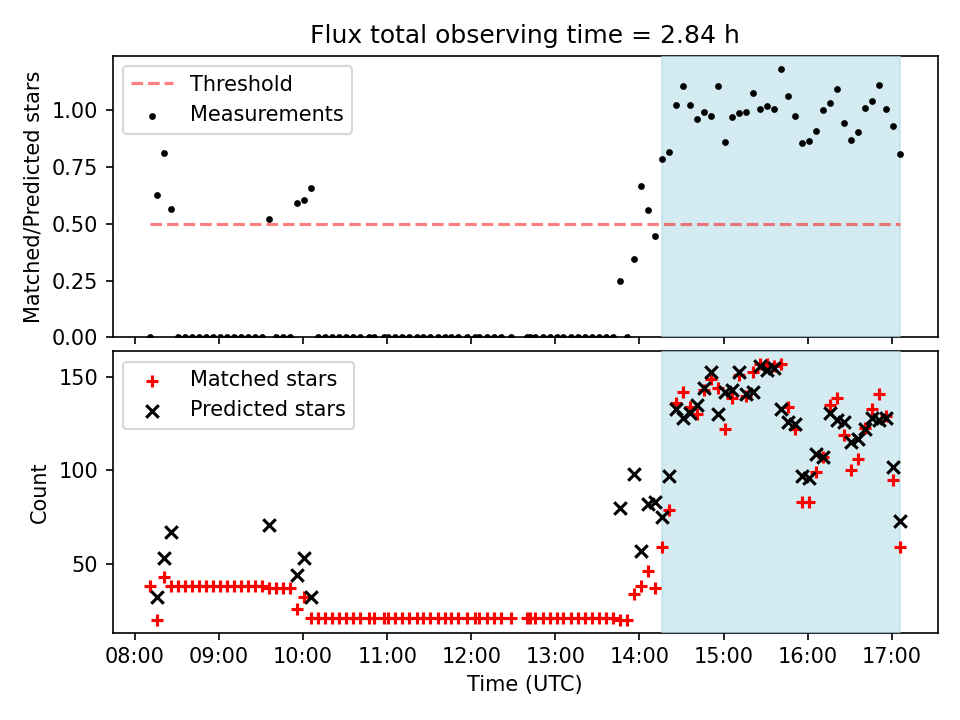 Flux total observing time = 2.84 h

Threshold
Measurements

Matched/Predicted stars

1.00
0.75
0.50
0.25
0.00

Matched stars
Predicted stars

Count

150
100
50

08:00 09:00 10:00 11:00 12:00 13:00 14:00 15:00 16:00 17:00

Time (UTC)